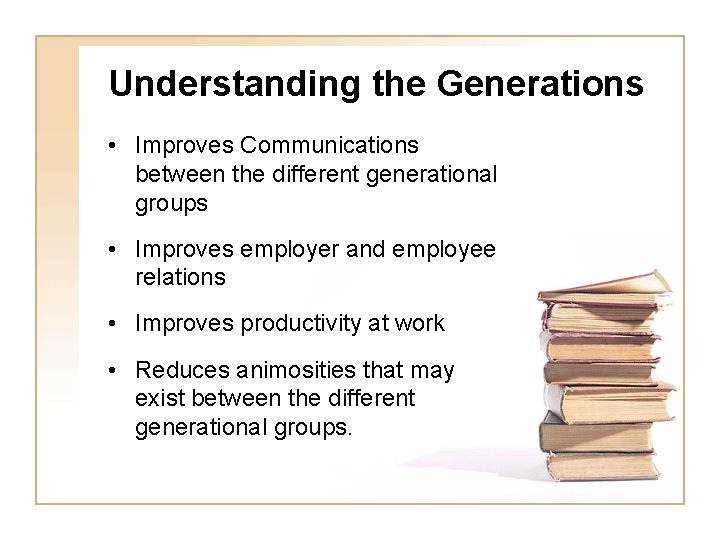 Understanding the Generations

• Improves Communications between the different generational groups

• Improves employer and employee relations

• Improves productivity at work

• Reduces animosities that may exist between the different generational groups.